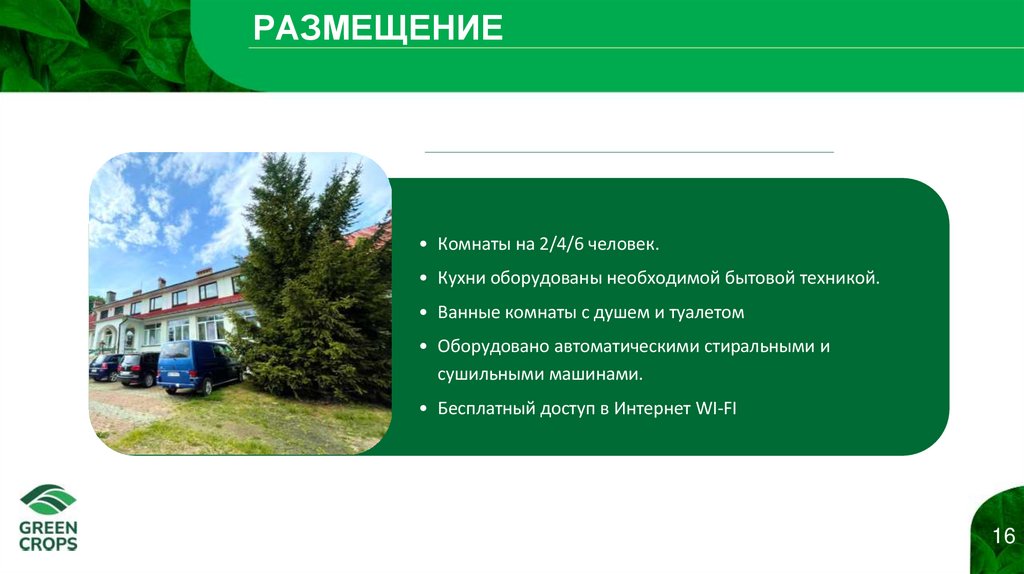 РАЗМЕЩЕНИЕ

• Комнаты на 2/4/6 человек.
• Кухни оборудованы необходимой бытовой техникой.
• Ванные комнаты с душем и туалетом
• Оборудовано автоматическими стиральными и сушильными машинами.
• Бесплатный доступ в Интернет WI-FI

GREEN CROPS

16